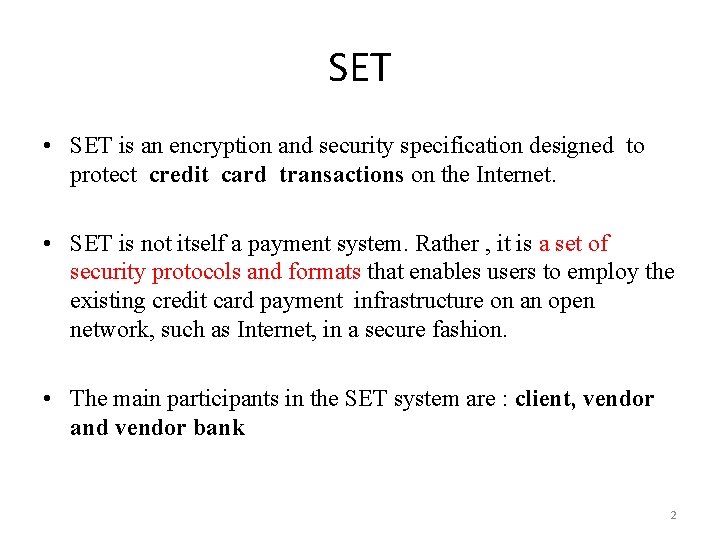 SET

• SET is an encryption and security specification designed to protect credit card transactions on the Internet.

• SET is not itself a payment system. Rather , it is a set of security protocols and formats that enables users to employ the existing credit card payment infrastructure on an open network, such as Internet, in a secure fashion.

• The main participants in the SET system are : client, vendor and vendor bank

2